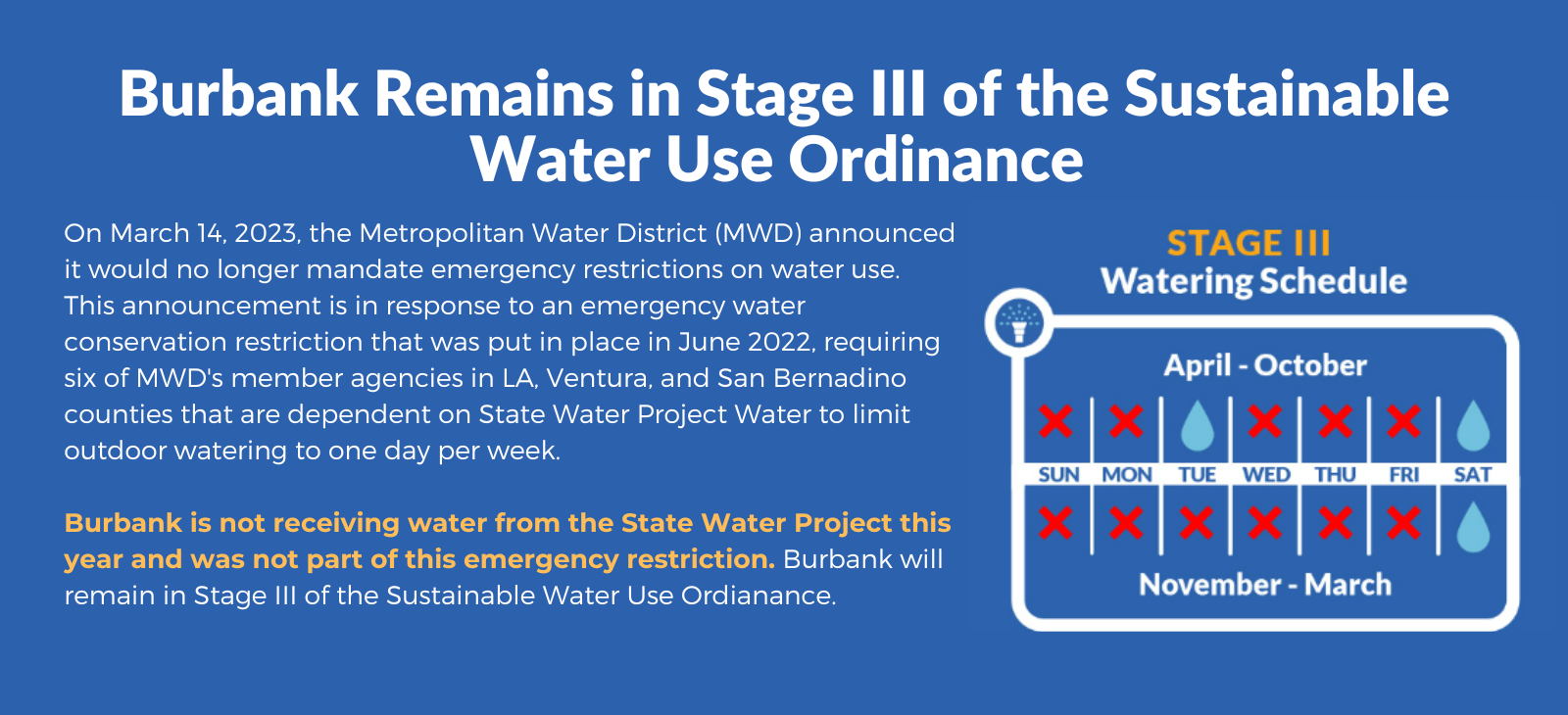 Burbank Remains in Stage III of the Sustainable Water Use Ordinance

On March 14, 2023, the Metropolitan Water District (MWD) announced it would no longer mandate emergency restrictions on water use. This announcement is in response to an emergency water conservation restriction that was put in place in June 2022, requiring six of MWD's member agencies in LA, Ventura, and San Bernadino counties that are dependent on State Water Project Water to limit outdoor watering to one day per week.

Burbank is not receiving water from the State Water Project this year and was not part of this emergency restriction. Burbank will remain in Stage III of the Sustainable Water Use Ordianance.

STAGE III
Watering Schedule

April - October

SUN MON TUE WED THU FRI SAT

November - March